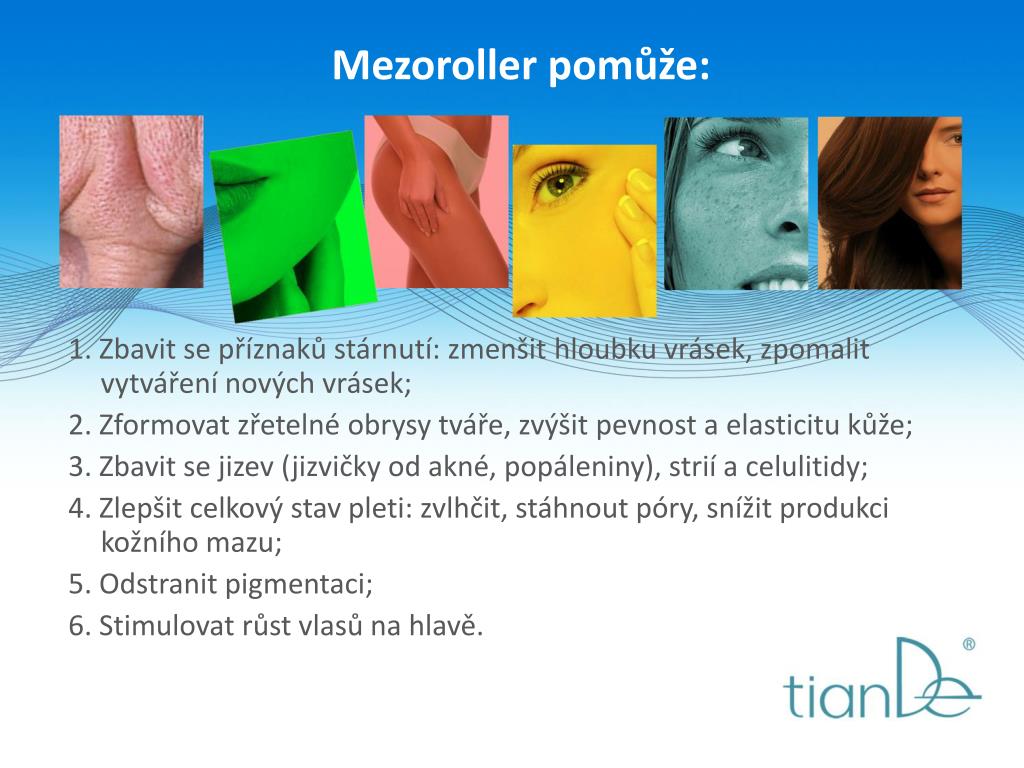 Mezoroller pomůže:

1. Zbavit se příznaků stárnutí: zmenšit hloubku vrásek, zpomalit vytváření nových vrásek;

2. Zformovat zřetelné obrysy tváře, zvýšit pevnost a elasticitu kůže;

3. Zbavit se jizev (jizvičky od akné, popáleniny), strií a celulitidy;

4. Zlepšit celkový stav pleti: zvlhčit, stáhnout póry, snížit produkci kožního mazu;

5. Odstranit pigmentaci;

6. Stimulovat růst vlasů na hlavě.

tianDe®